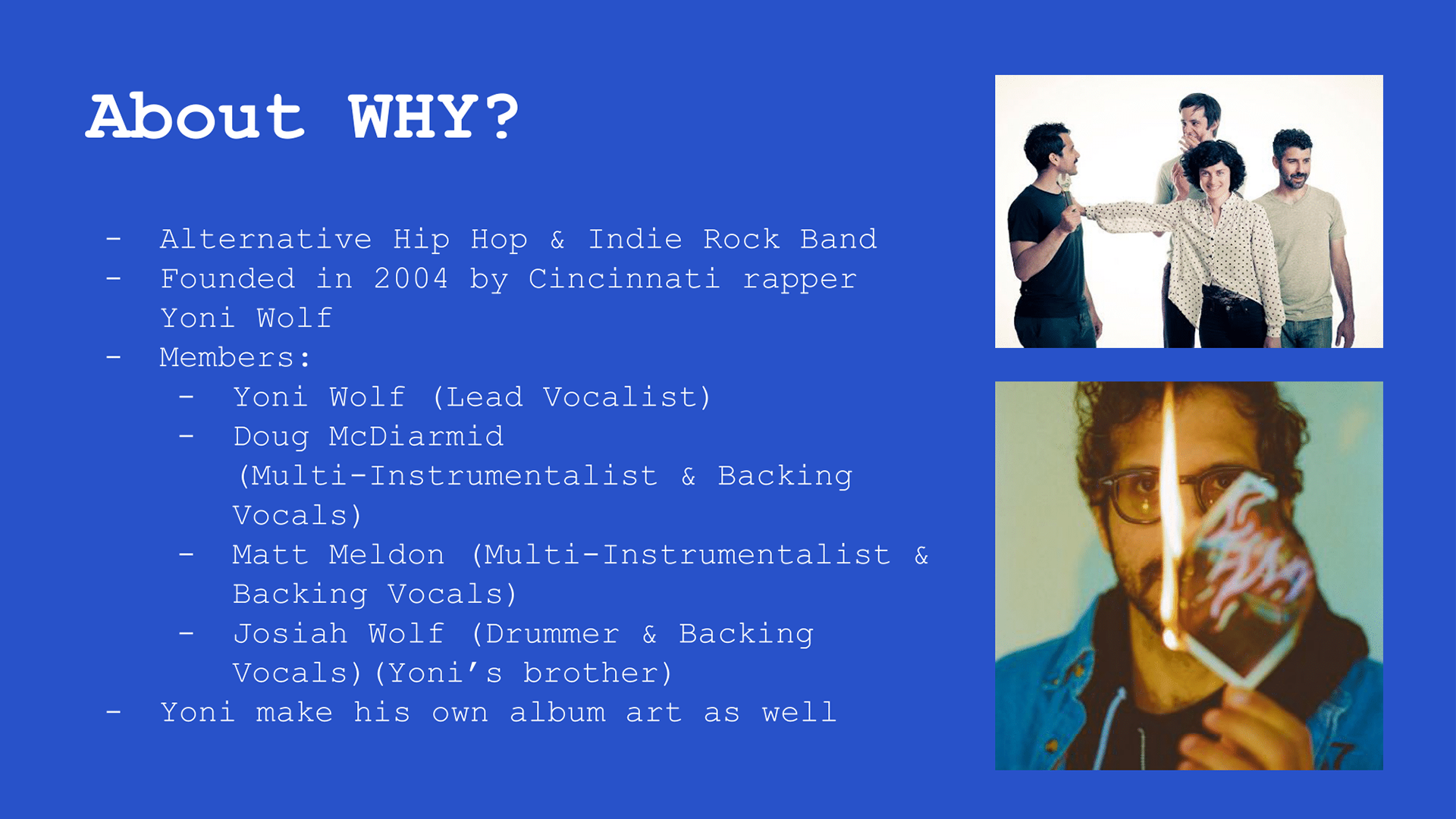 About WHY?

- Alternative Hip Hop & Indie Rock Band
- Founded in 2004 by Cincinnati rapper Yoni Wolf
- Members:
  - Yoni Wolf (Lead Vocalist)
  - Doug McDiarmid (Multi-Instrumentalist & Backing Vocals)
  - Matt Meldon (Multi-Instrumentalist & Backing Vocals)
  - Josiah Wolf (Drummer & Backing Vocals)(Yoni's brother)
- Yoni make his own album art as well